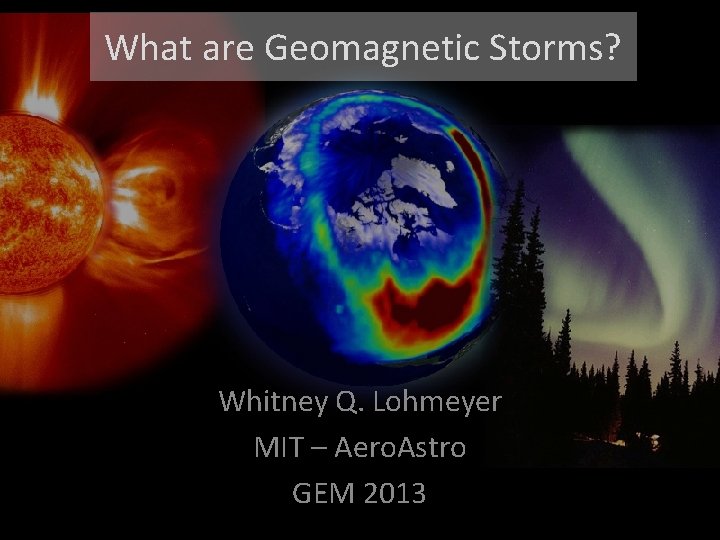 What are Geomagnetic Storms?

Whitney Q. Lohmeyer
MIT – AeroAstro
GEM 2013